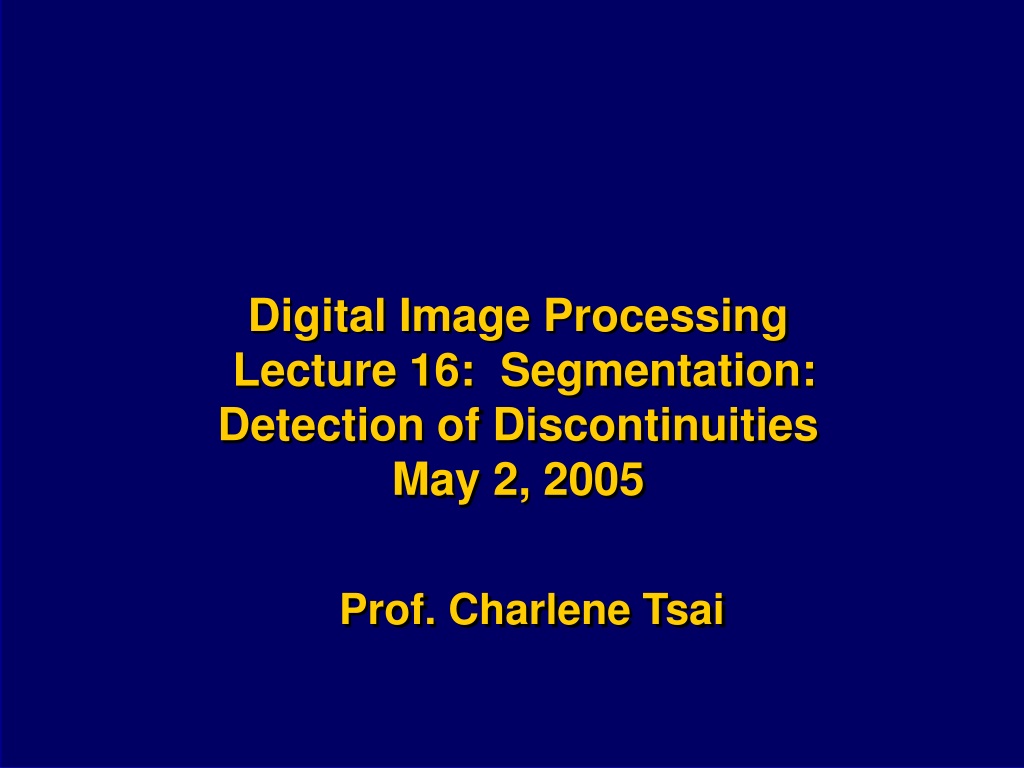 Digital Image Processing
Lecture 16: Segmentation:
Detection of Discontinuities
May 2, 2005

Prof. Charlene Tsai